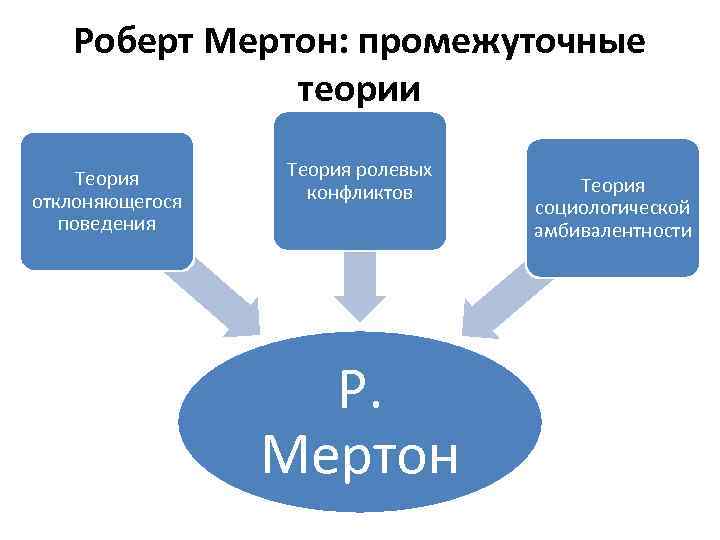 Роберт Мертон: промежуточные теории

Теория отклоняющегося поведения

Теория ролевых конфликтов

Теория социологической амбивалентности

Р. Мертон